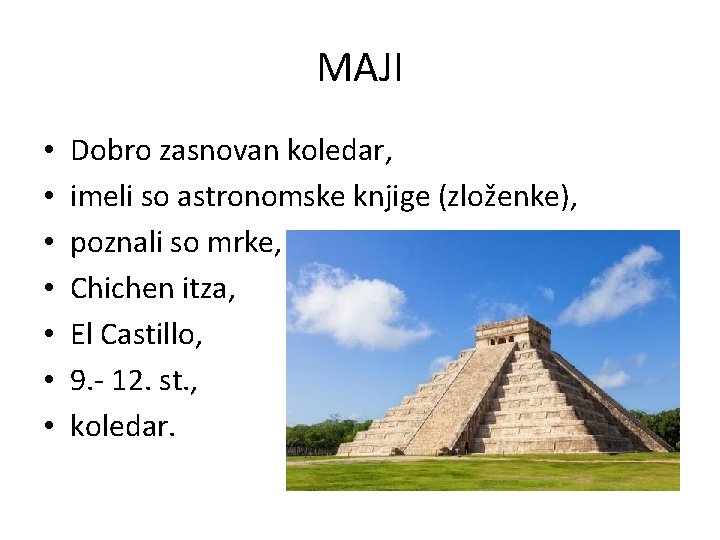 MAJI

• Dobro zasnovan koledar,
• imeli so astronomske knjige (zloženke),
• poznali so mrke,
• Chichen itza,
• El Castillo,
• 9.- 12. st.,
• koledar.